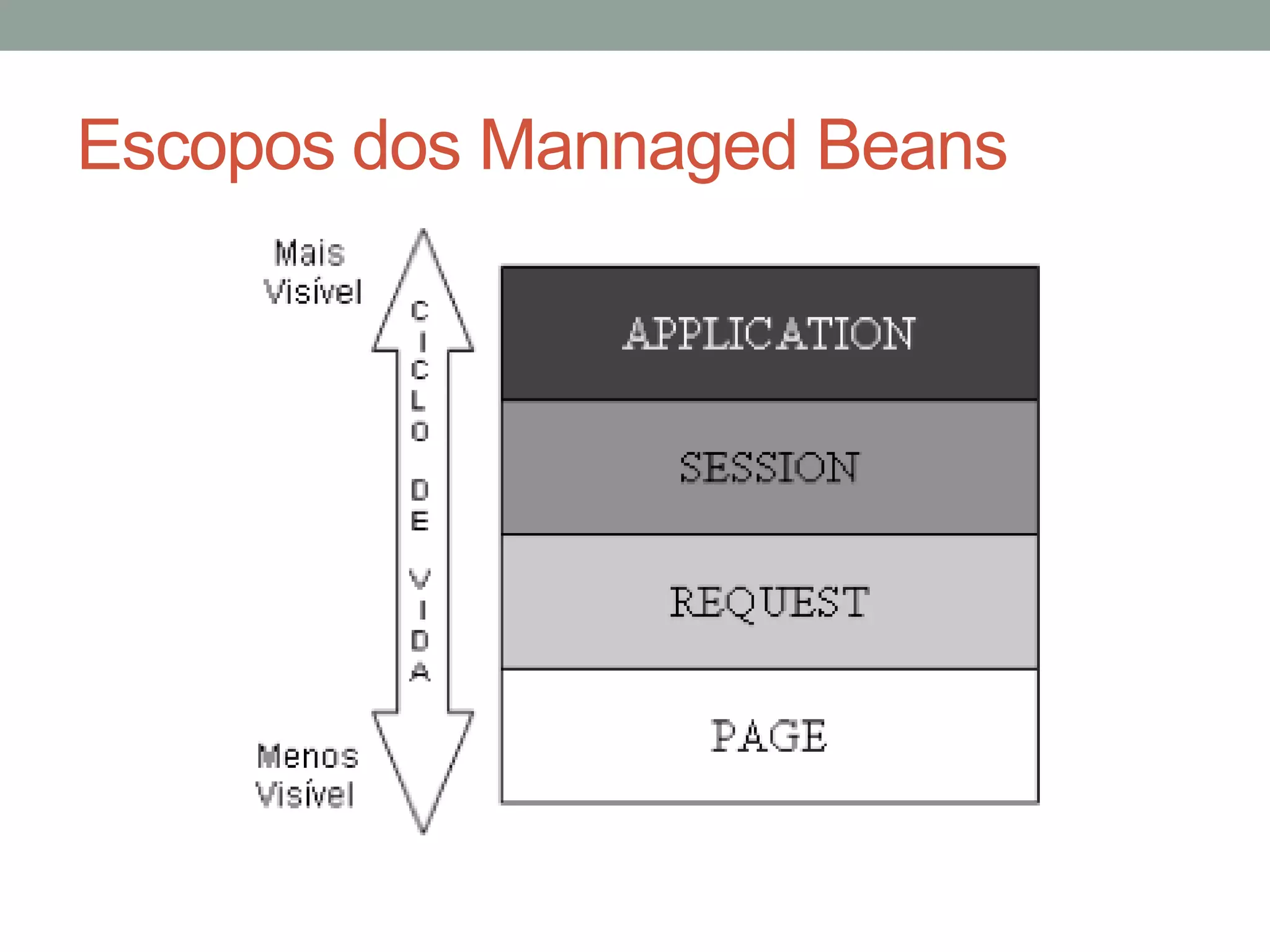 Escopos dos Mannaged Beans

Mais Visível

CICLO DE VIDA

Menos Visível

APPLICATION

SESSION

REQUEST

PAGE